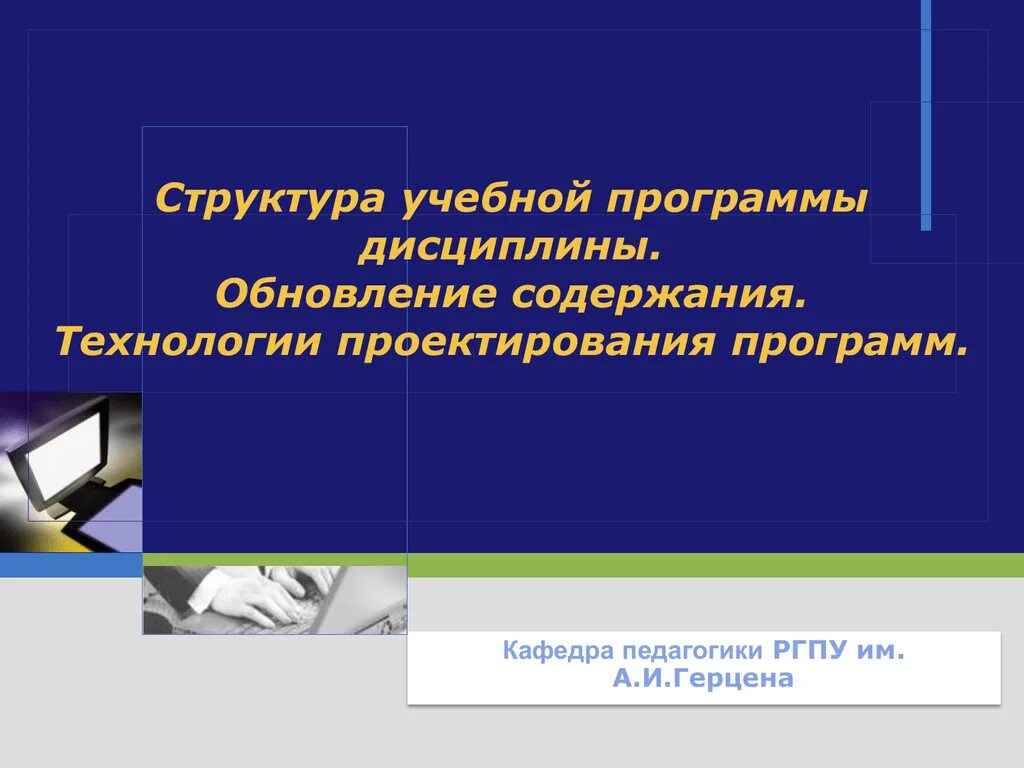 Структура учебной программы дисциплины.
Обновление содержания.
Технологии проектирования программ.

Кафедра педагогики РГПУ им. А.И.Герцена